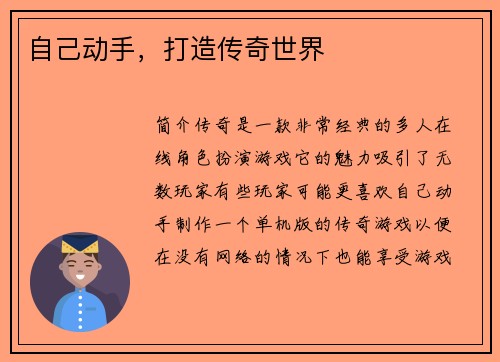 自己动手，打造传奇世界

简介传奇是一款非常经典的多人在线角色扮演游戏它的魅力吸引了无数玩家有些玩家可能更喜欢自己动手制作一个单机版的传奇游戏以便在没有网络的情况下也能享受游戏